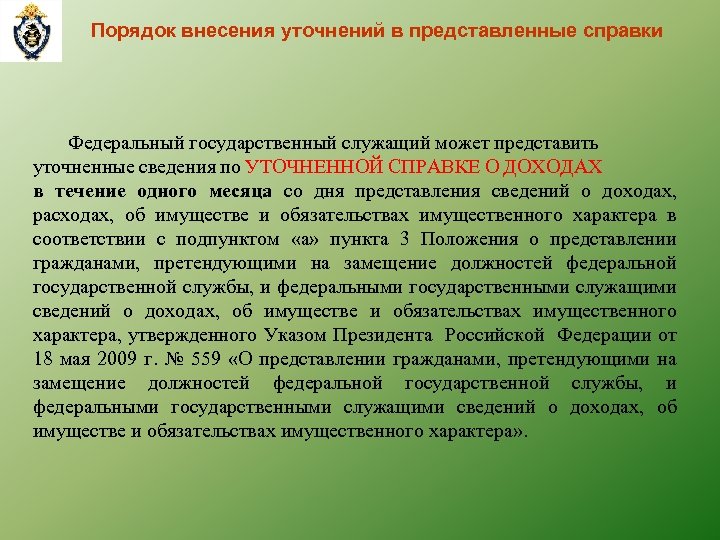 Порядок внесения уточнений в представленные справки

Федеральный государственный служащий может представить уточненные сведения по УТОЧНЕННОЙ СПРАВКЕ О ДОХОДАХ в течение одного месяца со дня представления сведений о доходах, расходах, об имуществе и обязательствах имущественного характера в соответствии с подпунктом «а» пункта 3 Положения о представлении гражданами, претендующими на замещение должностей федеральной государственной службы, и федеральными государственными служащими сведений о доходах, об имуществе и обязательствах имущественного характера, утвержденного Указом Президента Российской Федерации от 18 мая 2009 г. № 559 «О представлении гражданами, претендующими на замещение должностей федеральной государственной службы, и федеральными государственными служащими сведений о доходах, об имуществе и обязательствах имущественного характера».